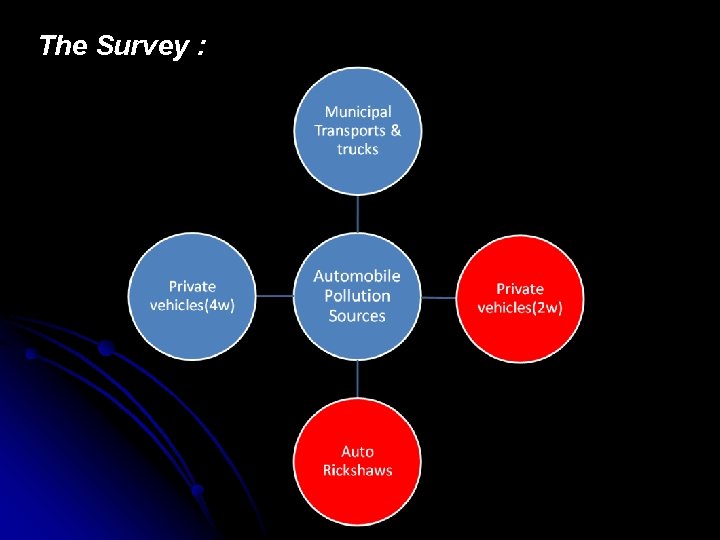 The Survey :

Municipal Transports & trucks

Private vehicles(4w)

Automobile Pollution Sources

Private vehicles(2w)

Auto Rickshaws